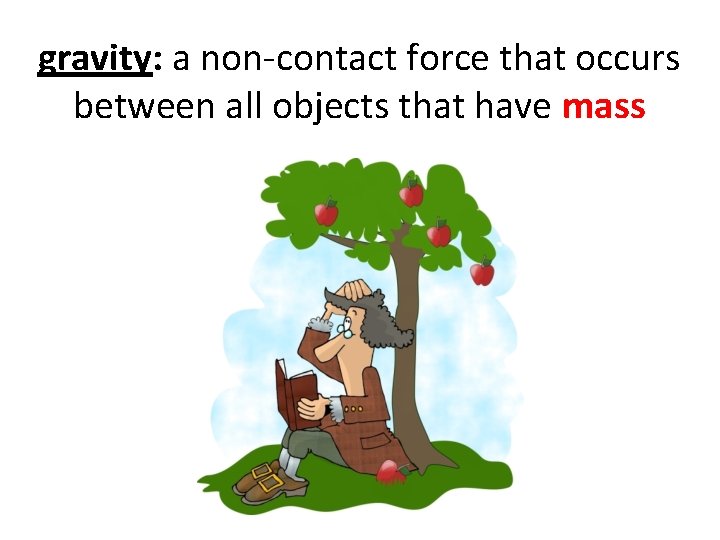 gravity: a non-contact force that occurs between all objects that have mass